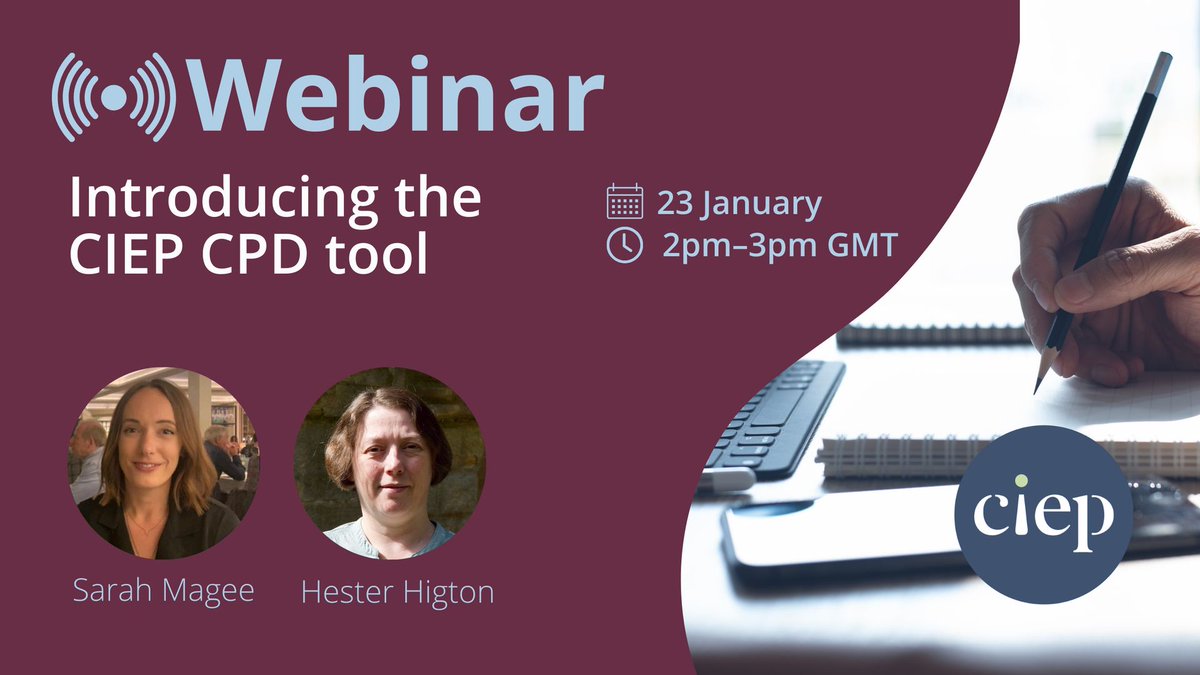 Webinar

Introducing the CIEP CPD tool

23 January
2pm–3pm GMT

Sarah Magee

Hester Higton

ciep